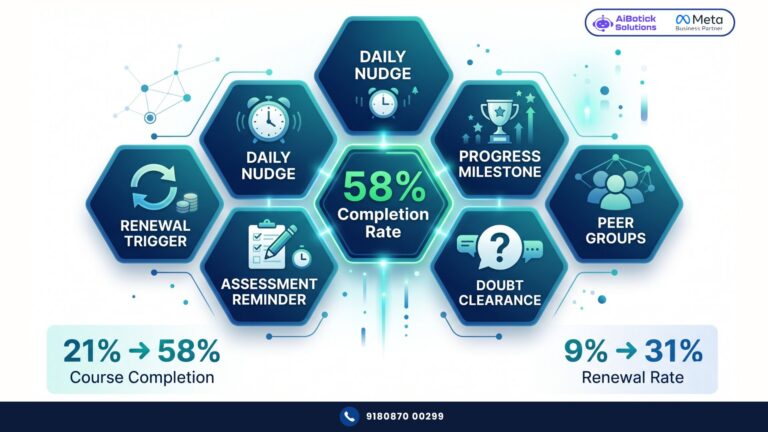 AiBotick Solutions
Meta Business Partner

DAILY NUDGE

DAILY NUDGE

PROGRESS MILESTONE

RENEWAL TRIGGER

58% Completion Rate

PEER GROUPS

ASSESSMENT REMINDER

DOUBT CLEARANCE

21% → 58%
Course Completion

9% → 31%
Renewal Rate

9180870 00299